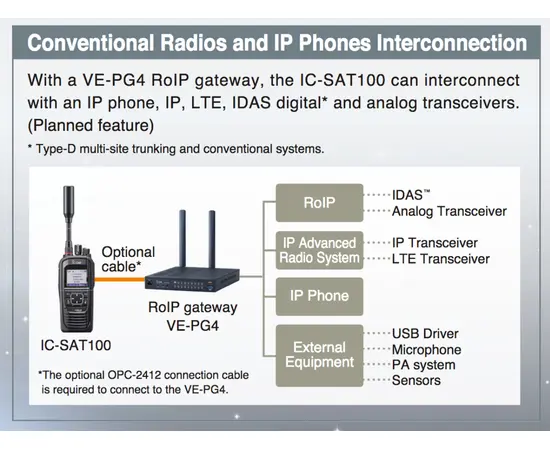 Conventional Radios and IP Phones Interconnection

With a VE-PG4 RoIP gateway, the IC-SAT100 can interconnect with an IP phone, IP, LTE, IDAS digital* and analog transceivers. (Planned feature)

* Type-D multi-site trunking and conventional systems.

Optional cable*

RoIP gateway VE-PG4

IC-SAT100

*The optional OPC-2412 connection cable is required to connect to the VE-PG4.

RoIP

IDAS™
Analog Transceiver

IP Advanced Radio System

IP Transceiver
LTE Transceiver

IP Phone

External Equipment

USB Driver
Microphone
PA system
Sensors